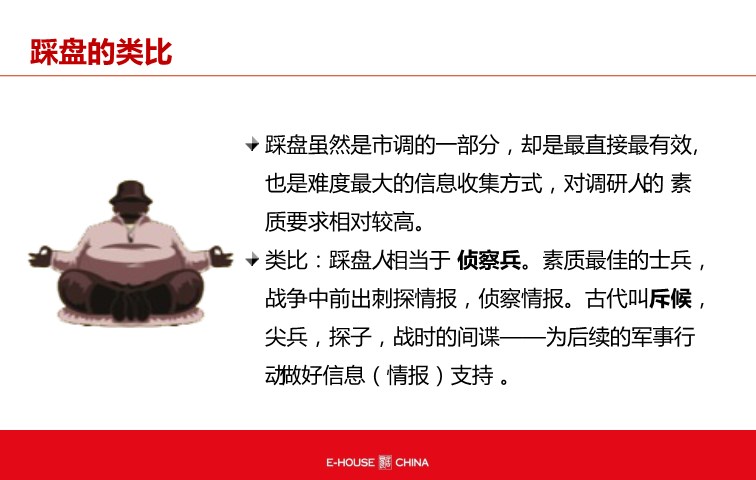 踩盘的类比

踩盘虽然是市调的一部分，却是最直接最有效，也是难度最大的信息收集方式，对调研人的 素质要求相对较高。

类比：踩盘人相当于 侦察兵。素质最佳的士兵，战争中前出刺探情报，侦察情报。古代叫斥候，尖兵，探子，战时的间谍——为后续的军事行动做好信息（情报）支持 。

E-HOUSE CHINA